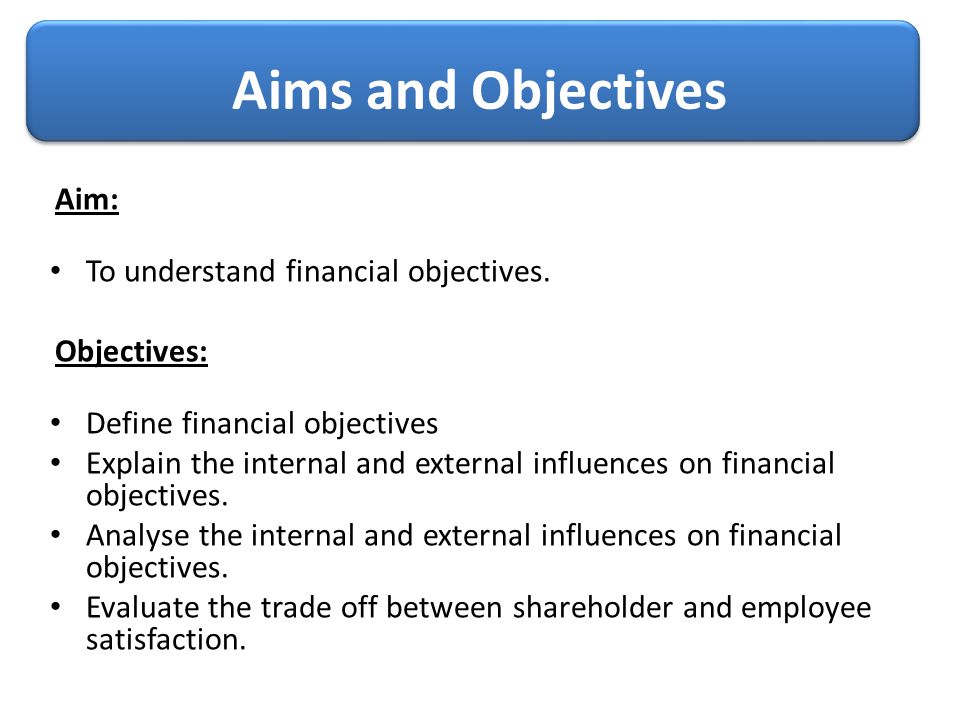 Aims and Objectives

Aim:

• To understand financial objectives.

Objectives:

• Define financial objectives
• Explain the internal and external influences on financial objectives.
• Analyse the internal and external influences on financial objectives.
• Evaluate the trade off between shareholder and employee satisfaction.